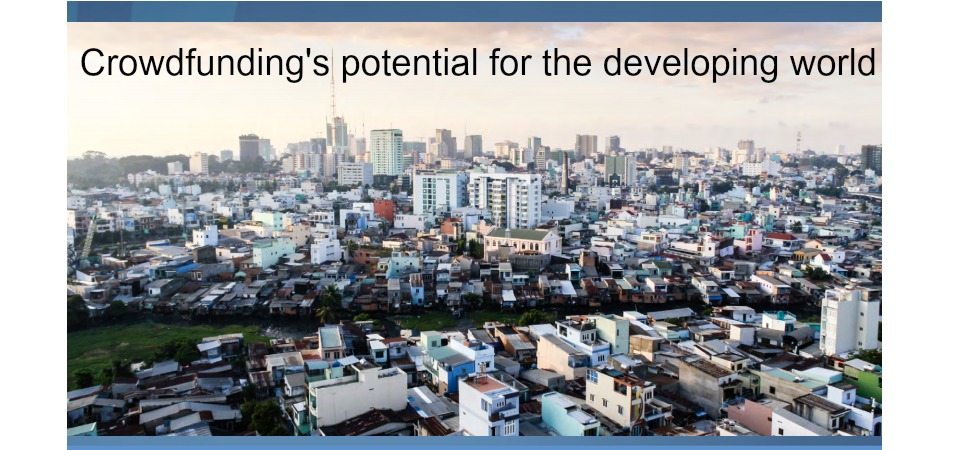 Crowdfunding's potential for the developing world